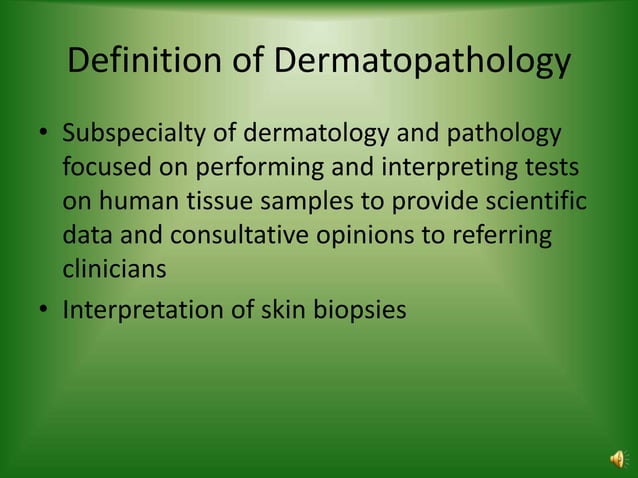 Definition of Dermatopathology

• Subspecialty of dermatology and pathology focused on performing and interpreting tests on human tissue samples to provide scientific data and consultative opinions to referring clinicians

• Interpretation of skin biopsies